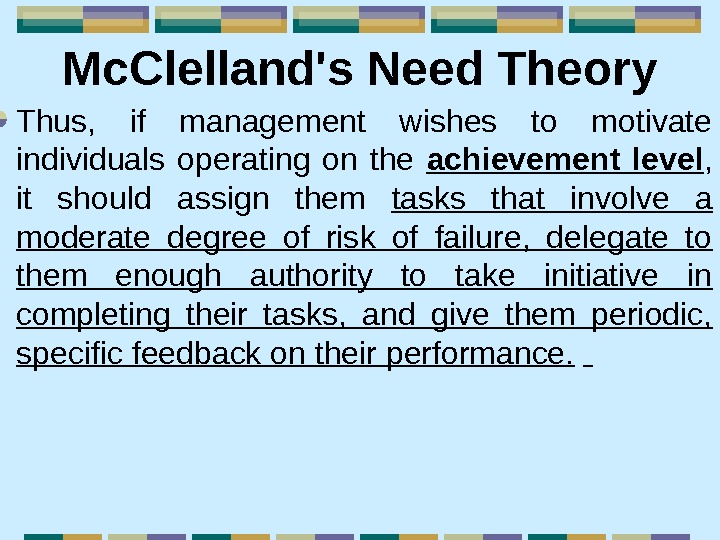 McClelland's Need Theory

Thus, if management wishes to motivate individuals operating on the achievement level, it should assign them tasks that involve a moderate degree of risk of failure, delegate to them enough authority to take initiative in completing their tasks, and give them periodic, specific feedback on their performance.